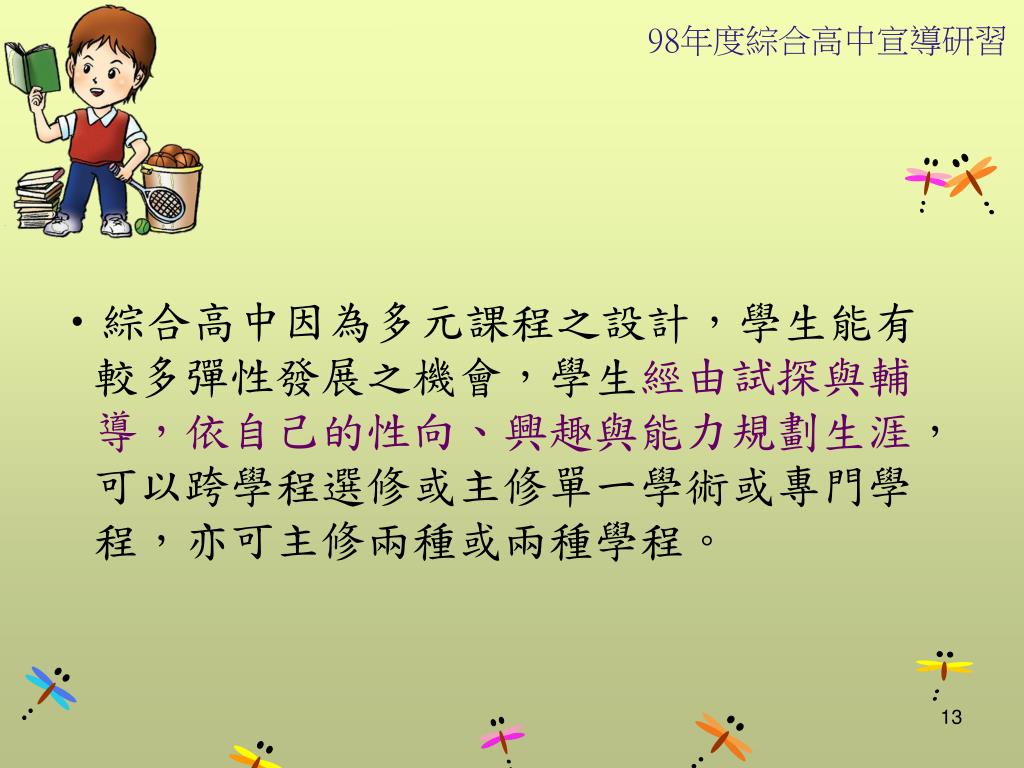 98年度綜合高中宣導研習

• 綜合高中因為多元課程之設計，學生能有較多彈性發展之機會，學生經由試探與輔導，依自己的性向、興趣與能力規劃生涯，可以跨學程選修或主修單一學術或專門學程，亦可主修兩種或兩種學程。

13